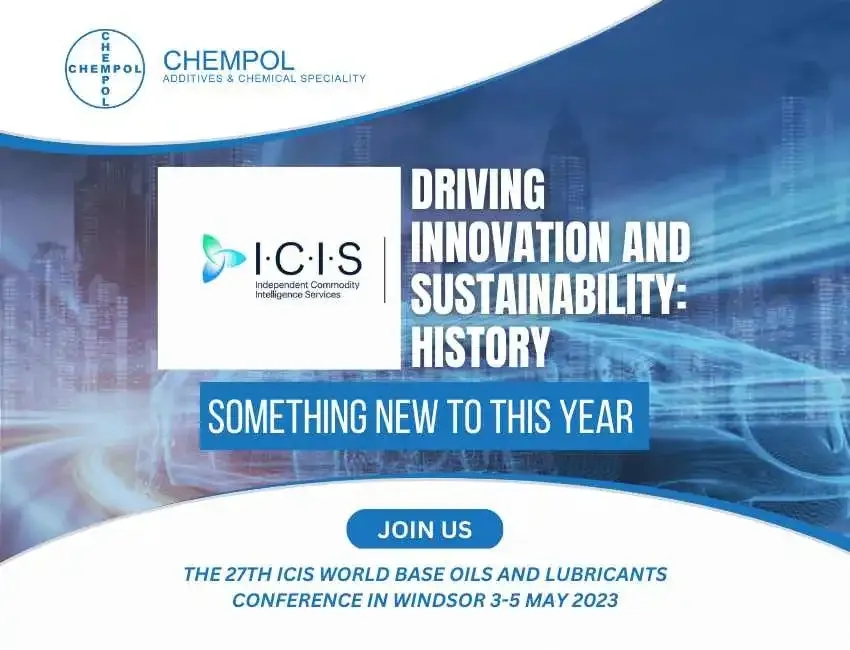 CHEMPOL CHEMPOL

CHEMPOL
ADDITIVES & CHEMICAL SPECIALITY

I·C·I·S
Independent Commodity Intelligence Services

DRIVING INNOVATION AND SUSTAINABILITY: HISTORY

SOMETHING NEW TO THIS YEAR

JOIN US

THE 27TH ICIS WORLD BASE OILS AND LUBRICANTS CONFERENCE IN WINDSOR 3-5 MAY 2023